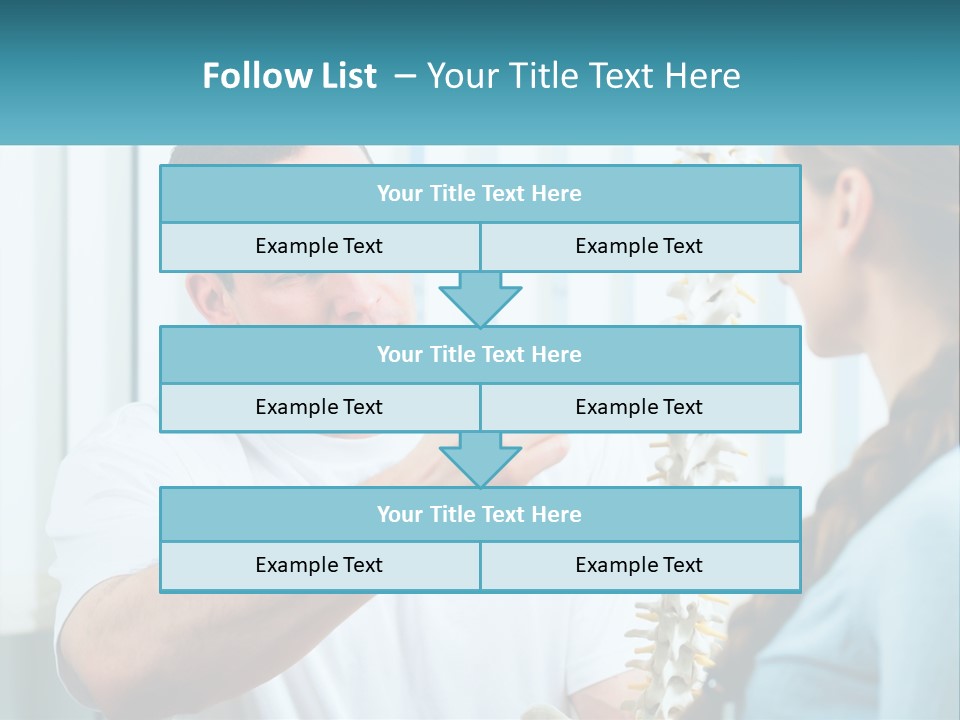 Follow List – Your Title Text Here

| Your Title Text Here | |
|---|---|
| Example Text | Example Text |

| Your Title Text Here | |
|---|---|
| Example Text | Example Text |

| Your Title Text Here | |
|---|---|
| Example Text | Example Text |